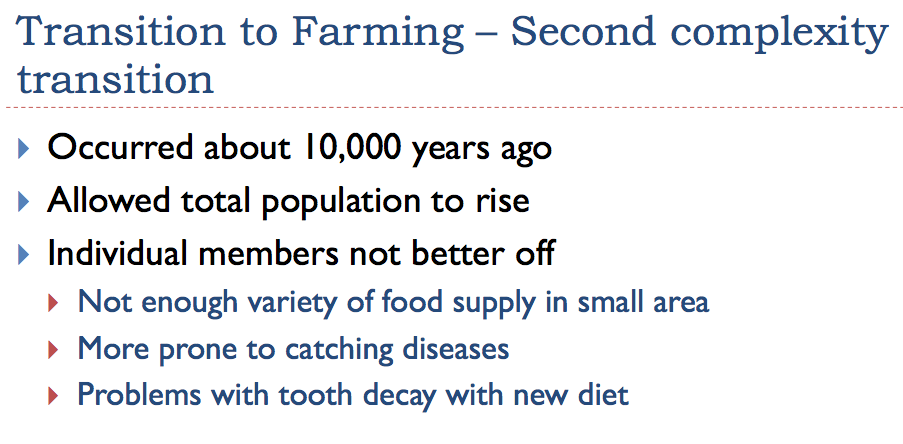 Transition to Farming – Second complexity transition

Occurred about 10,000 years ago

Allowed total population to rise

Individual members not better off

Not enough variety of food supply in small area

More prone to catching diseases

Problems with tooth decay with new diet